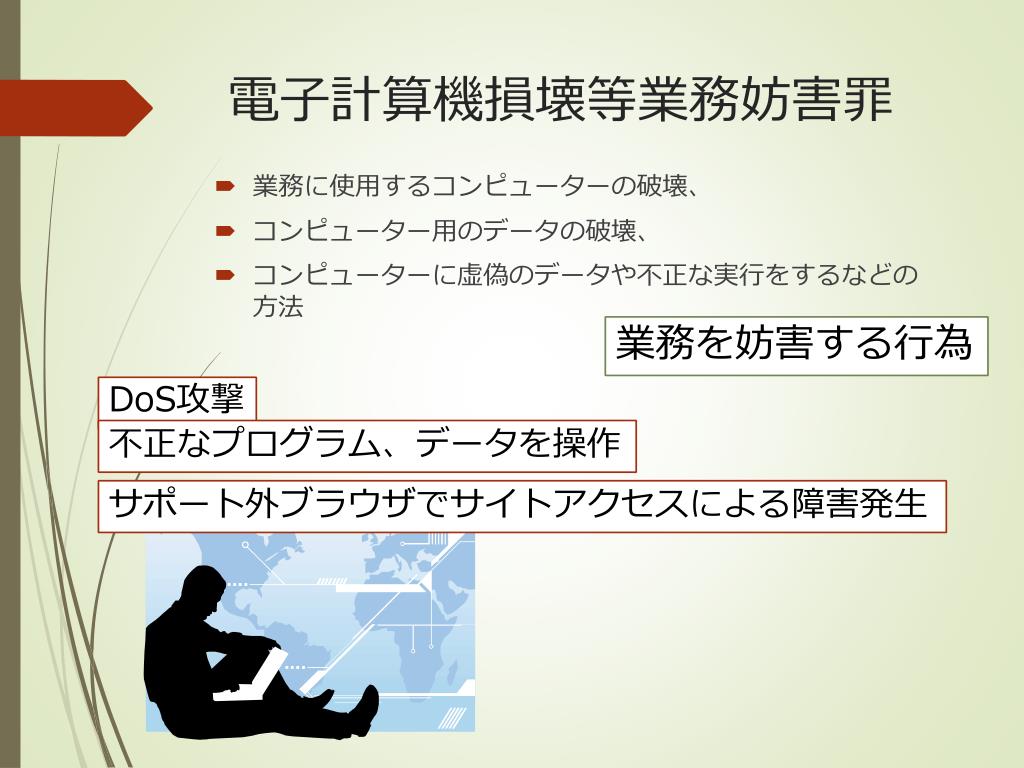 電子計算機損壊等業務妨害罪

業務に使用するコンピューターの破壊、

コンピューター用のデータの破壊、

コンピューターに虚偽のデータや不正な実行をするなどの方法

業務を妨害する行為

DoS攻撃

不正なプログラム、データを操作

サポート外ブラウザでサイトアクセスによる障害発生